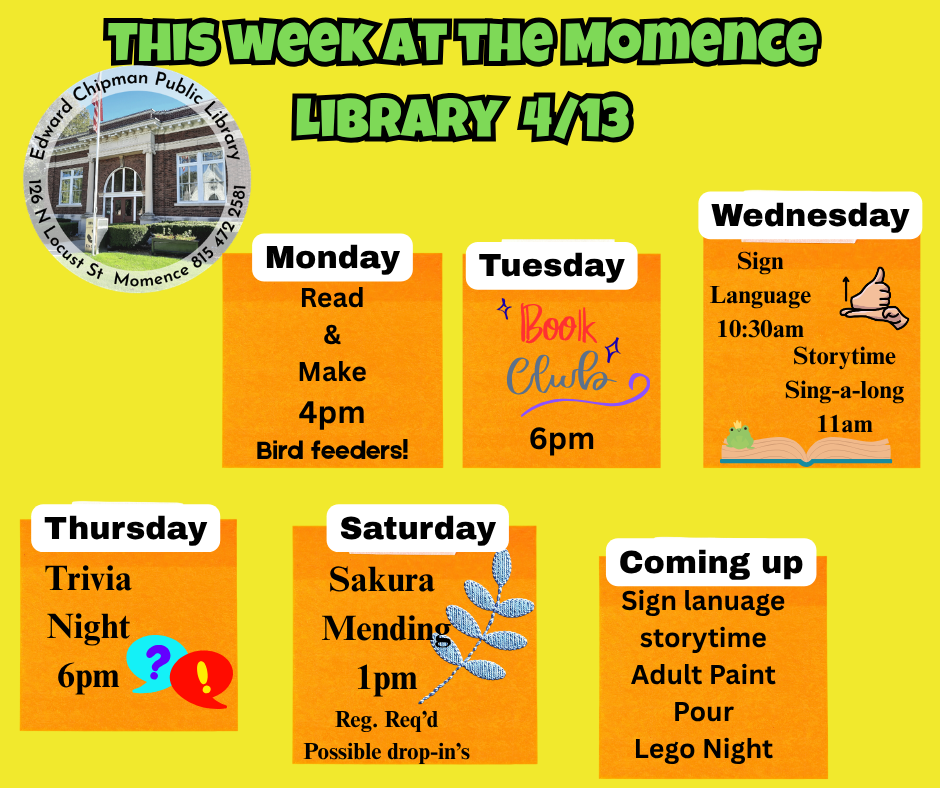 THIS WEEK AT THE MOMENCE LIBRARY 4/13

Edward Chipman Public Library
126 N Locust St Momence 815 472 2581

Monday
Read
&
Make
4pm
Bird feeders!

Tuesday
Book
Club
6pm

Wednesday
Sign
Language
10:30am
Storytime
Sing-a-long
11am

Thursday
Trivia
Night
6pm

?
!

Saturday
Sakura
Mending
1pm
Reg. Req'd
Possible drop-in's

Coming up
Sign lanuage
storytime
Adult Paint
Pour
Lego Night